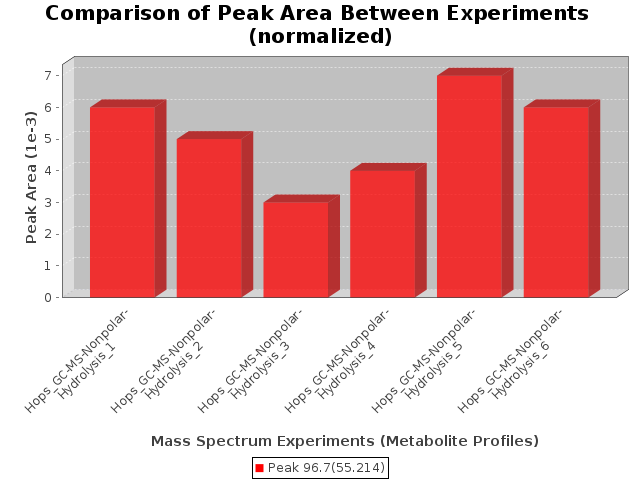 Comparison of Peak Area Between Experiments (normalized)

Peak Area (1e-3)

7
6
5
4
3
2
1
0

Hops_GC-MS-Nonpolar-Hydrolysis_1
Hops_GC-MS-Nonpolar-Hydrolysis_2
Hops_GC-MS-Nonpolar-Hydrolysis_3
Hops_GC-MS-Nonpolar-Hydrolysis_4
Hops_GC-MS-Nonpolar-Hydrolysis_5
Hops_GC-MS-Nonpolar-Hydrolysis_6

Mass Spectrum Experiments (Metabolite Profiles)

Peak 96.7(55.214)